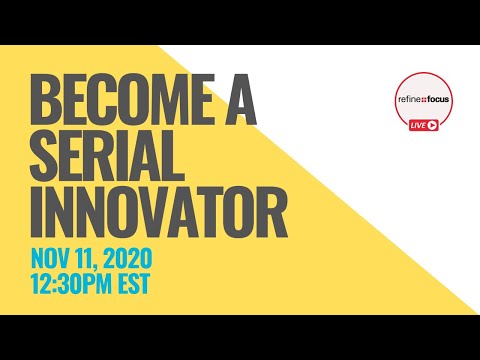 BECOME A SERIAL INNOVATOR

NOV 11, 2020
12:30PM EST

refine focus
LIVE